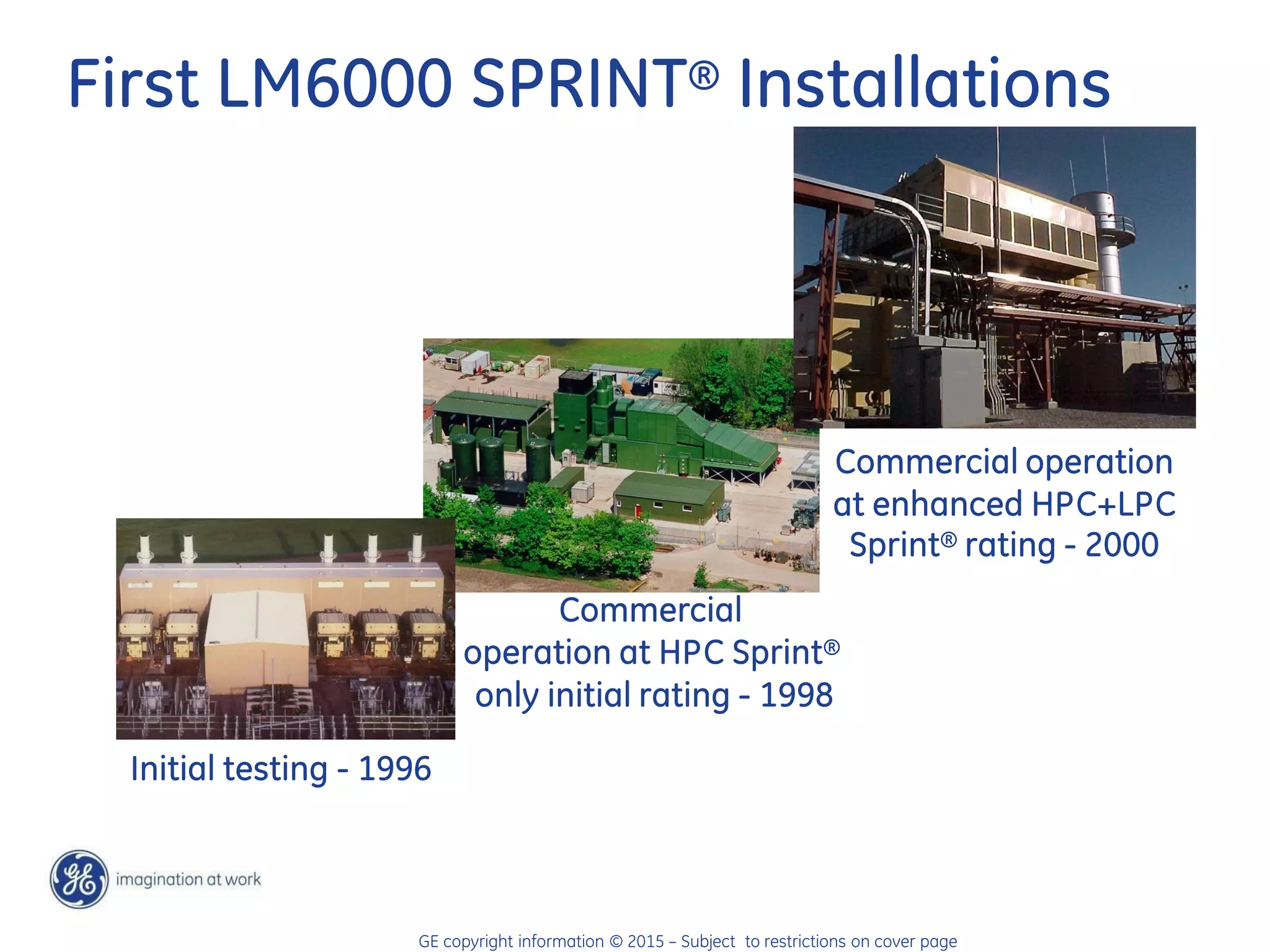 First LM6000 SPRINT® Installations

Commercial operation at enhanced HPC+LPC Sprint® rating - 2000

Commercial operation at HPC Sprint® only initial rating - 1998

Initial testing - 1996

GE

imagination at work

GE copyright information © 2015 – Subject to restrictions on cover page